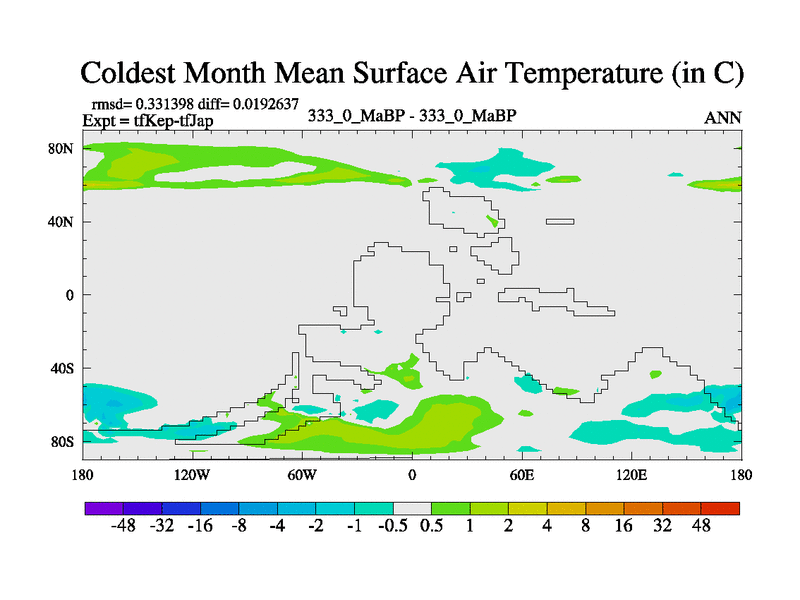 Coldest Month Mean Surface Air Temperature (in C)

rmsd= 0.331398 diff= 0.0192637
Expt = tfKep-tfJap

333_0_MaBP - 333_0_MaBP

ANN

80N
40N
0
40S
80S

180
120W
60W
0
60E
120E
180

-48 -32 -16 -8 -4 -2 -1 -0.5 0.5 1 2 4 8 16 32 48